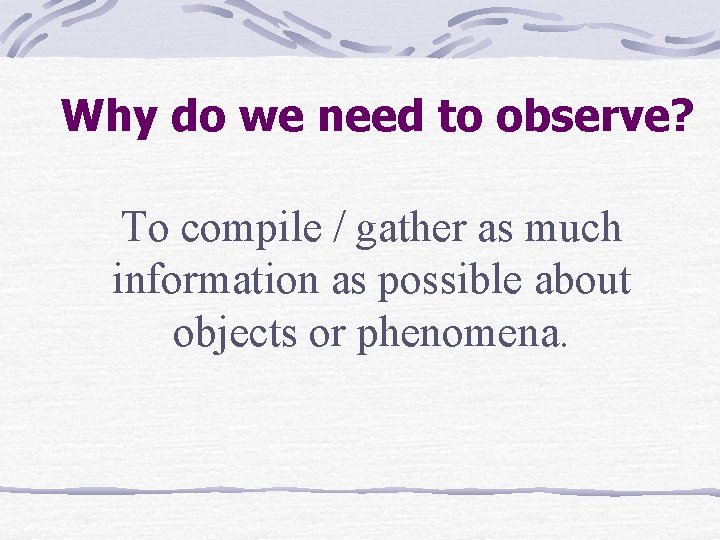 Why do we need to observe?

To compile / gather as much information as possible about objects or phenomena.